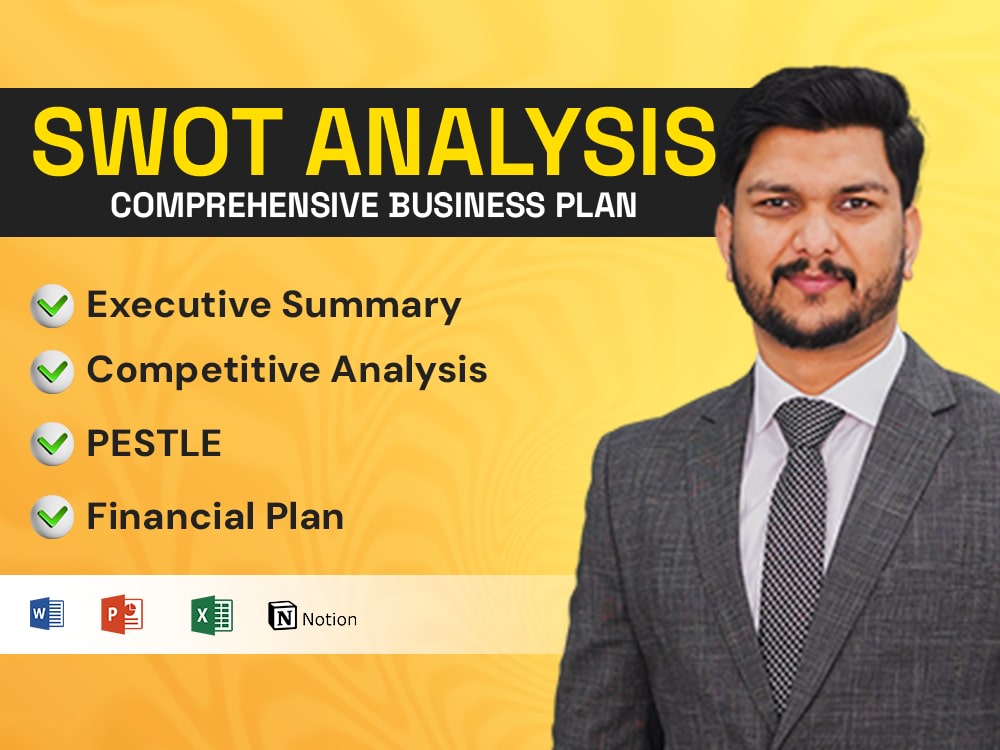 SWOT ANALYSIS
COMPREHENSIVE BUSINESS PLAN

Executive Summary
Competitive Analysis
PESTLE
Financial Plan

W P X N Notion